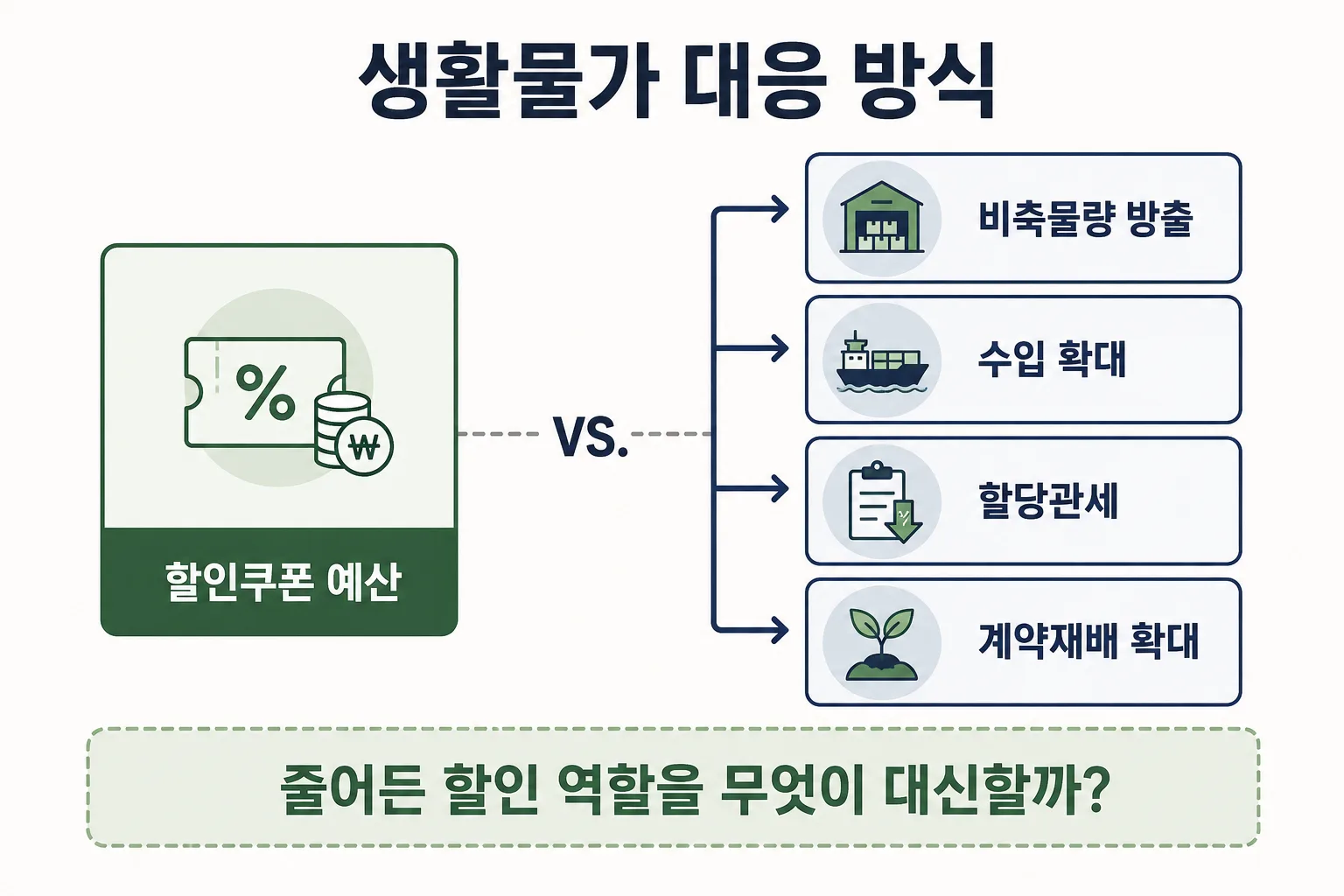 생활물가 대응 방식

%

₩

할인쿠폰 예산

VS.

비축물량 방출

수입 확대

할당관세

계약재배 확대

줄어든 할인 역할을 무엇이 대신할까?